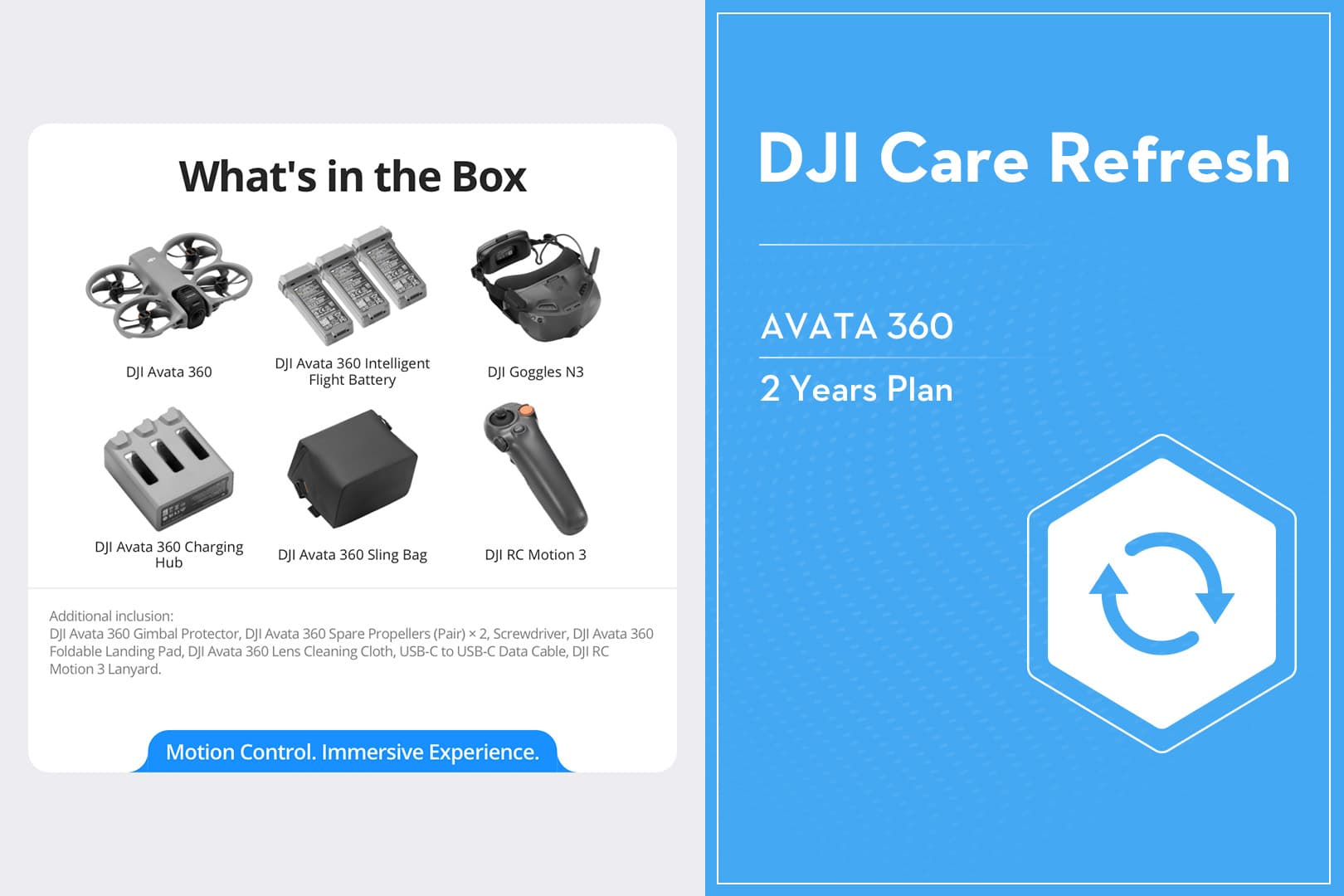 What's in the Box

DJI Avata 360

DJI Avata 360 Intelligent Flight Battery

DJI Goggles N3

DJI Avata 360 Charging Hub

DJI Avata 360 Sling Bag

DJI RC Motion 3

Additional inclusion:
DJI Avata 360 Gimbal Protector, DJI Avata 360 Spare Propellers (Pair) × 2, Screwdriver, DJI Avata 360 Foldable Landing Pad, DJI Avata 360 Lens Cleaning Cloth, USB-C to USB-C Data Cable, DJI RC Motion 3 Lanyard.

Motion Control. Immersive Experience.

DJI Care Refresh

AVATA 360

2 Years Plan